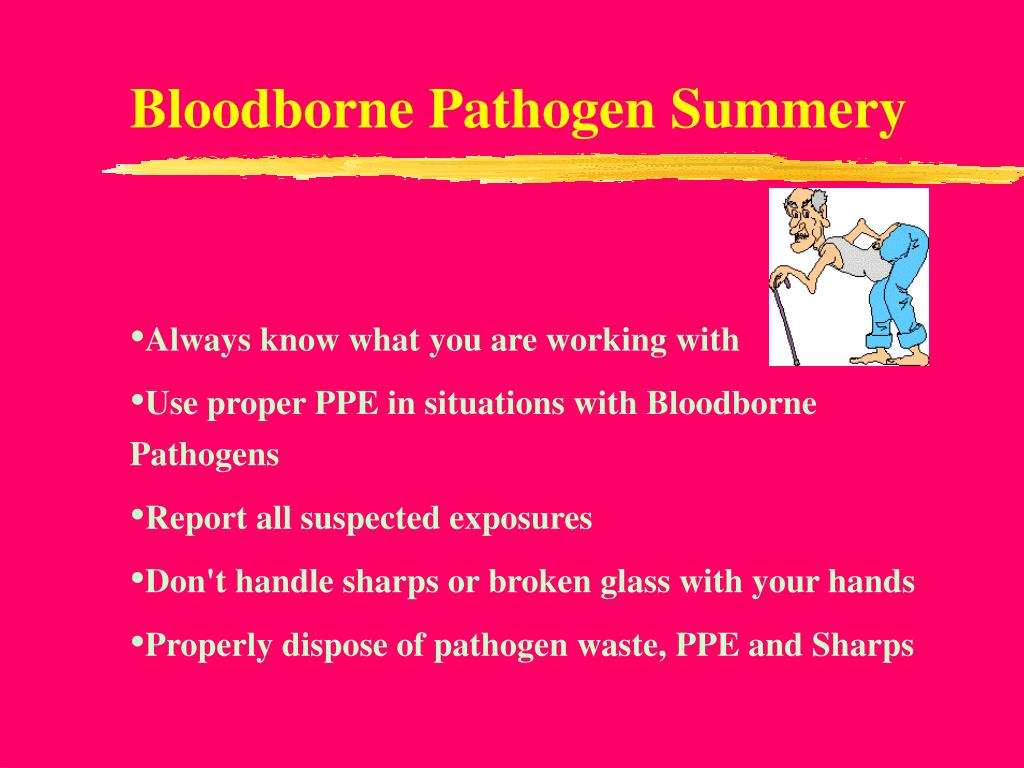 Bloodborne Pathogen Summery

•Always know what you are working with

•Use proper PPE in situations with Bloodborne Pathogens

•Report all suspected exposures

•Don't handle sharps or broken glass with your hands

•Properly dispose of pathogen waste, PPE and Sharps